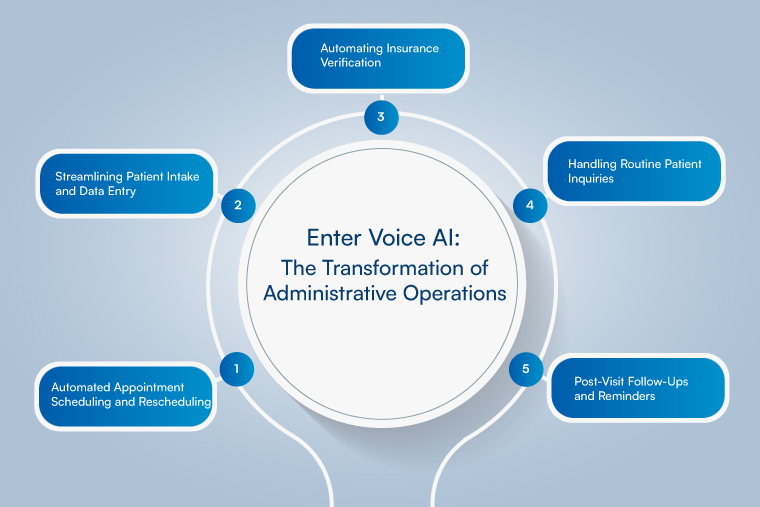 Enter Voice AI:
The Transformation of Administrative Operations

1
Automated Appointment Scheduling and Rescheduling

2
Streamlining Patient Intake and Data Entry

3
Automating Insurance Verification

4
Handling Routine Patient Inquiries

5
Post-Visit Follow-Ups and Reminders